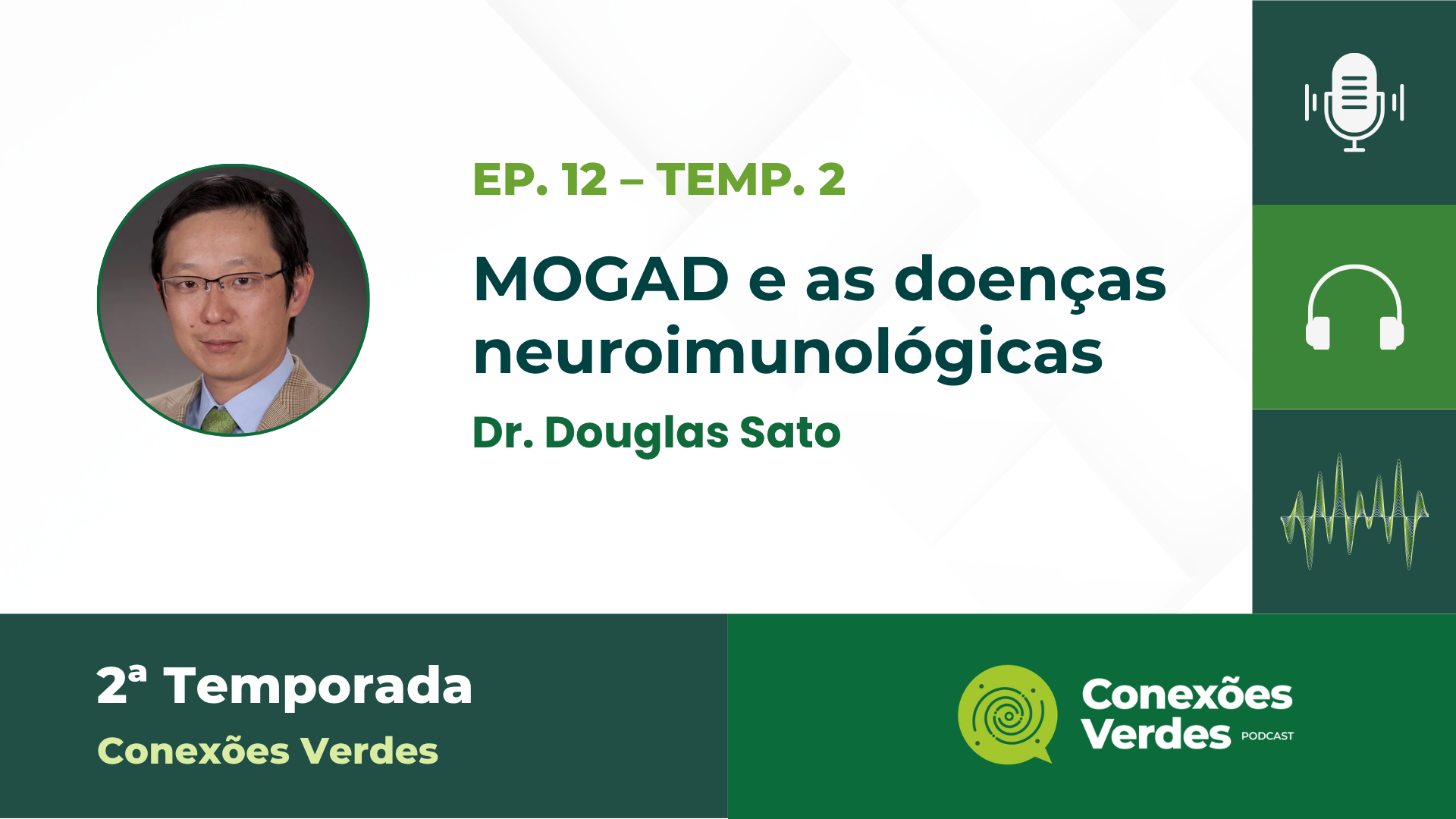 EP. 12 – TEMP. 2

MOGAD e as doenças neuroimunológicas

Dr. Douglas Sato

2ª Temporada

Conexões Verdes

Conexões Verdes PODCAST